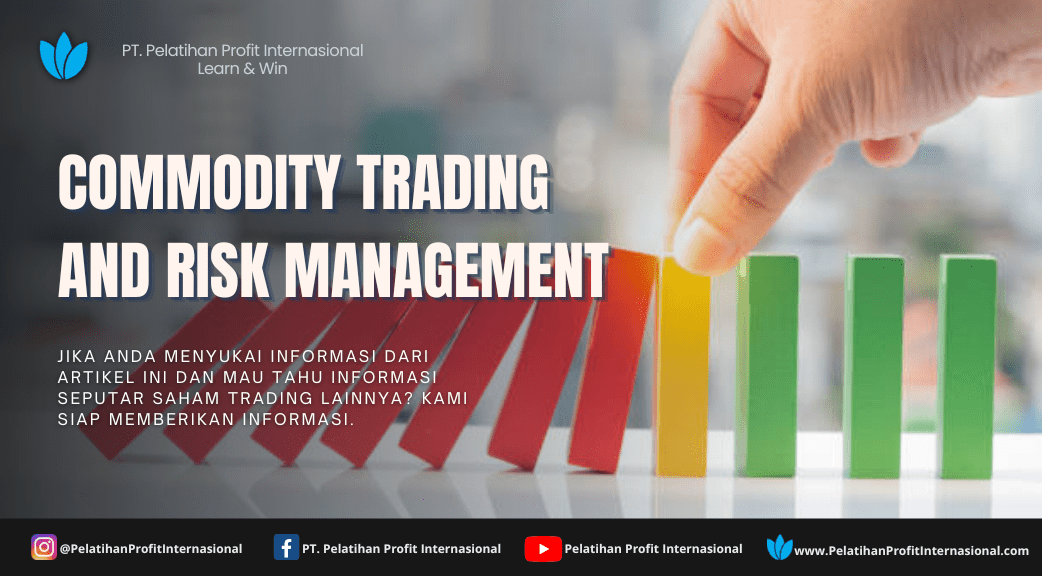 PT. Pelatihan Profit Internasional
Learn & Win

COMMODITY TRADING AND RISK MANAGEMENT

JIKA ANDA MENYUKAI INFORMASI DARI ARTIKEL INI DAN MAU TAHU INFORMASI SEPUTAR SAHAM TRADING LAINNYA? KAMI SIAP MEMBERIKAN INFORMASI.

@PelatihanProfitInternasional
PT. Pelatihan Profit Internasional
Pelatihan Profit Internasional
www.PelatihanProfitInternasional.com